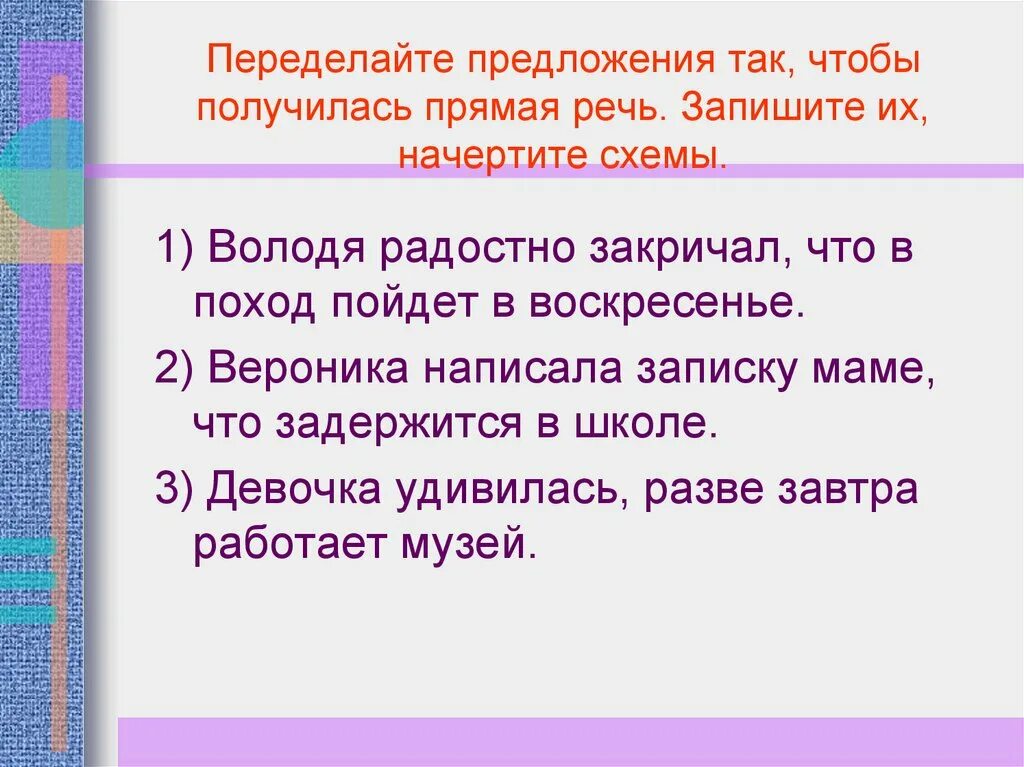 Переделайте предложения так, чтобы получилась прямая речь. Запишите их, начертите схемы.

1) Володя радостно закричал, что в поход пойдет в воскресенье.

2) Вероника написала записку маме, что задержится в школе.

3) Девочка удивилась, разве завтра работает музей.